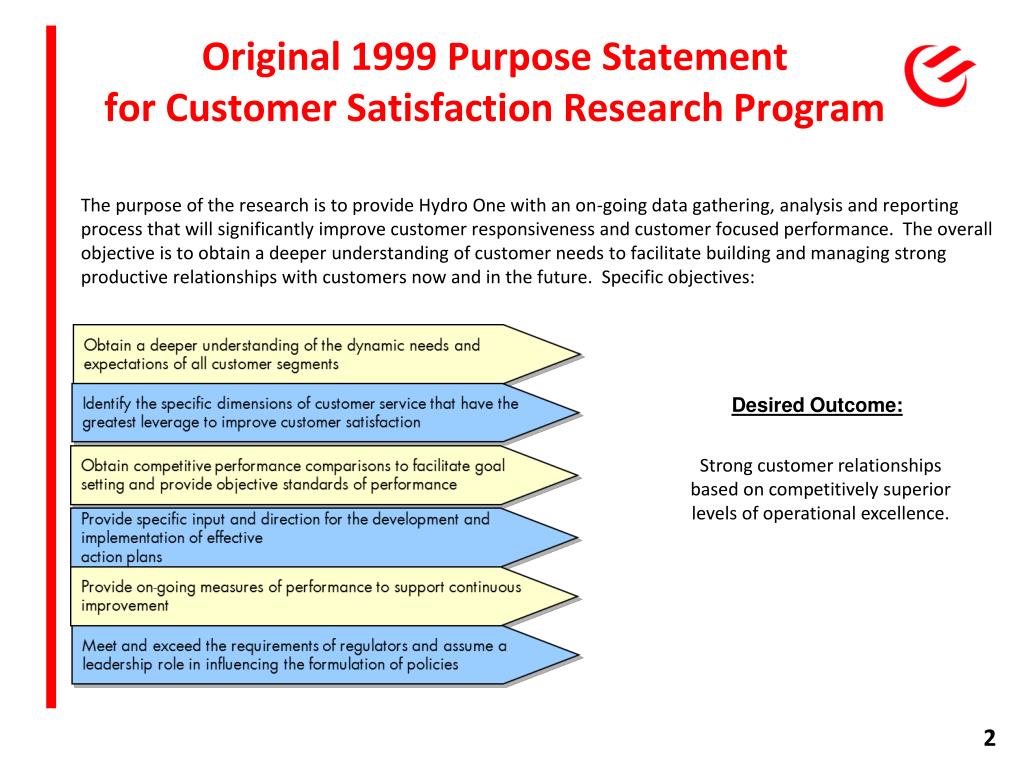 Original 1999 Purpose Statement for Customer Satisfaction Research Program

The purpose of the research is to provide Hydro One with an on-going data gathering, analysis and reporting process that will significantly improve customer responsiveness and customer focused performance. The overall objective is to obtain a deeper understanding of customer needs to facilitate building and managing strong productive relationships with customers now and in the future. Specific objectives:

Obtain a deeper understanding of the dynamic needs and expectations of all customer segments

Identify the specific dimensions of customer service that have the greatest leverage to improve customer satisfaction

Obtain competitive performance comparisons to facilitate goal setting and provide objective standards of performance

Provide specific input and direction for the development and implementation of effective action plans

Provide on-going measures of performance to support continuous improvement

Meet and exceed the requirements of regulators and assume a leadership role in influencing the formulation of policies

Desired Outcome:

Strong customer relationships based on competitively superior levels of operational excellence.

2